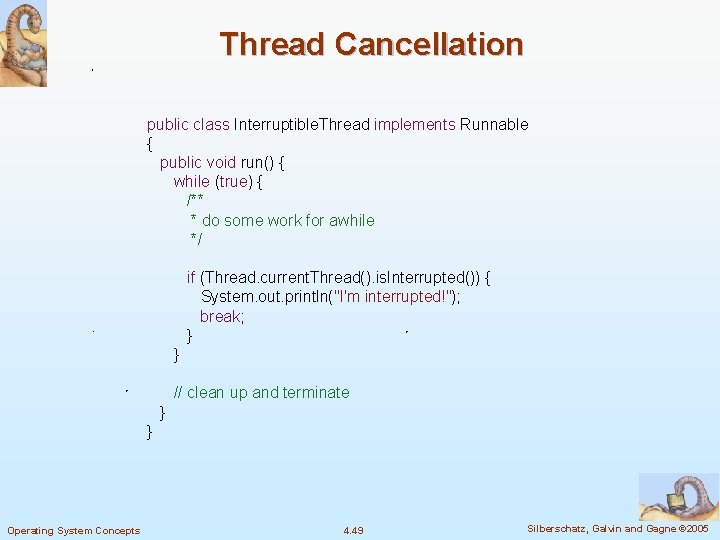 Thread Cancellation

public class InterruptibleThread implements Runnable
{
public void run() {
while (true) {
/**
* do some work for awhile
*/

if (Thread.currentThread().isInterrupted()) {
System.out.println("I'm interrupted!");
break;
}
}

// clean up and terminate
}
}

Operating System Concepts 4.49 Silberschatz, Galvin and Gagne ©2005